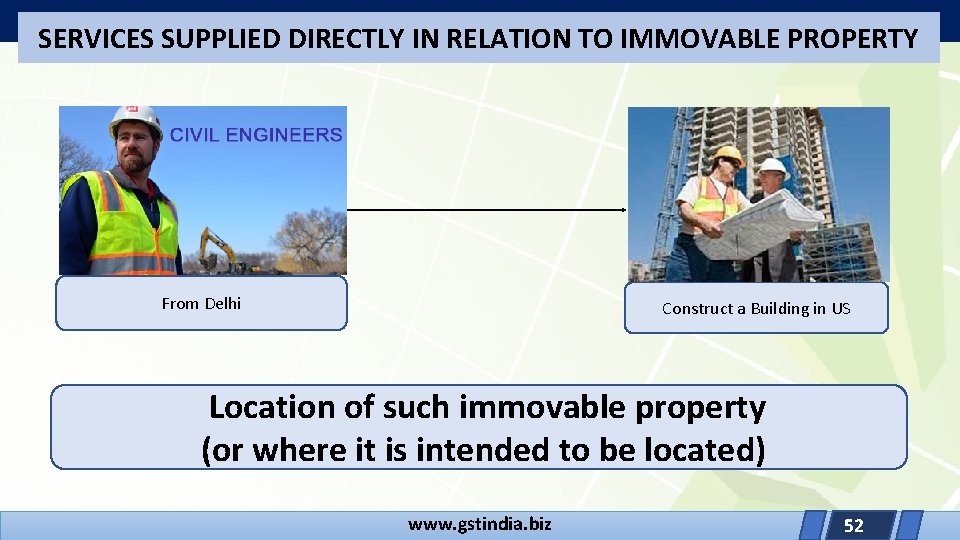 SERVICES SUPPLIED DIRECTLY IN RELATION TO IMMOVABLE PROPERTY

CIVIL ENGINEERS

From Delhi

Construct a Building in US

Location of such immovable property
(or where it is intended to be located)

www.gstindia.biz

52